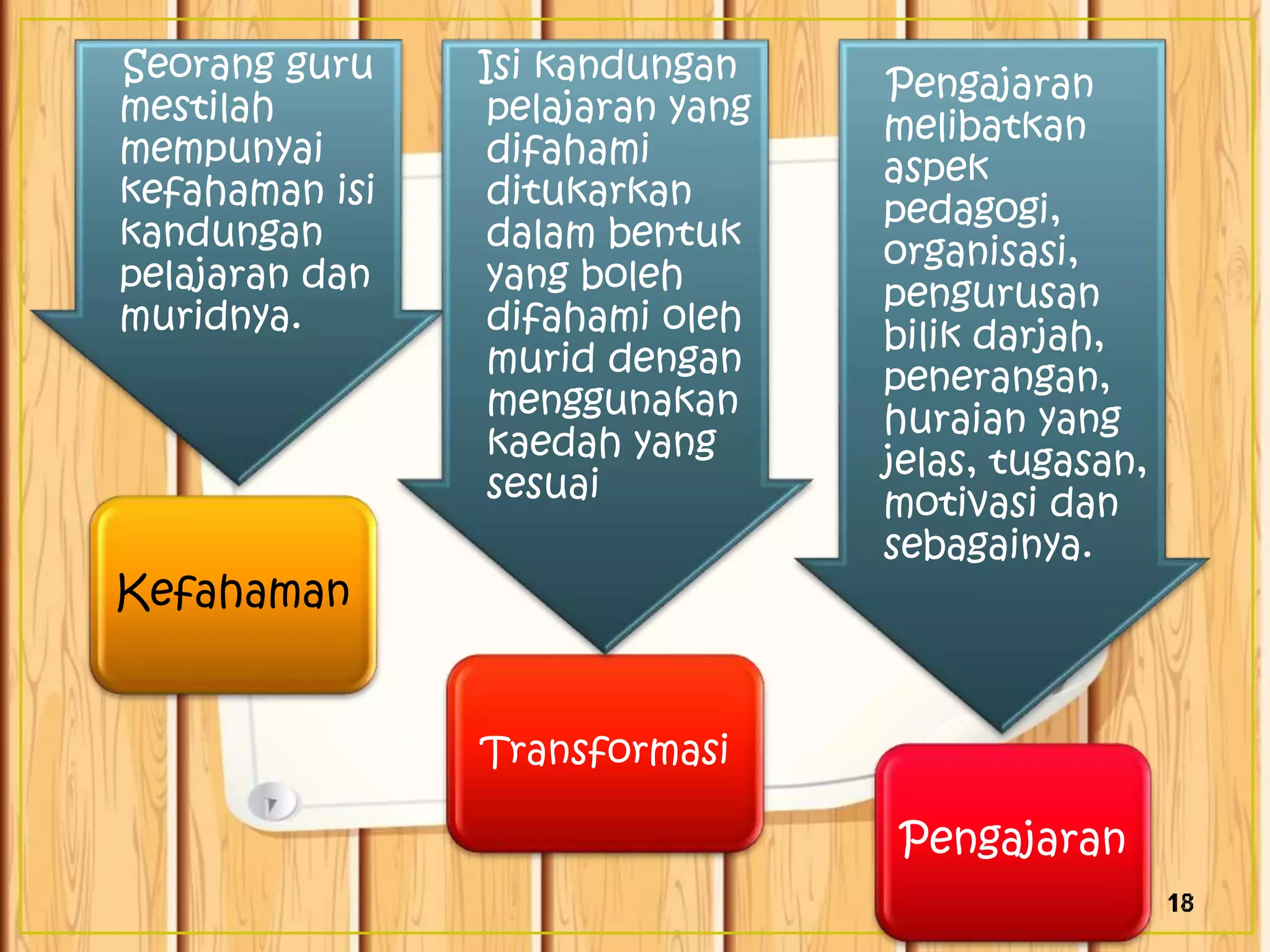 Seorang guru mestilah mempunyai kefahaman isi kandungan pelajaran dan muridnya.

Kefahaman

Isi kandungan pelajaran yang difahami ditukarkan dalam bentuk yang boleh difahami oleh murid dengan menggunakan kaedah yang sesuai

Transformasi

Pengajaran melibatkan aspek pedagogi, organisasi, pengurusan bilik darjah, penerangan, huraian yang jelas, tugasan, motivasi dan sebagainya.

Pengajaran

18